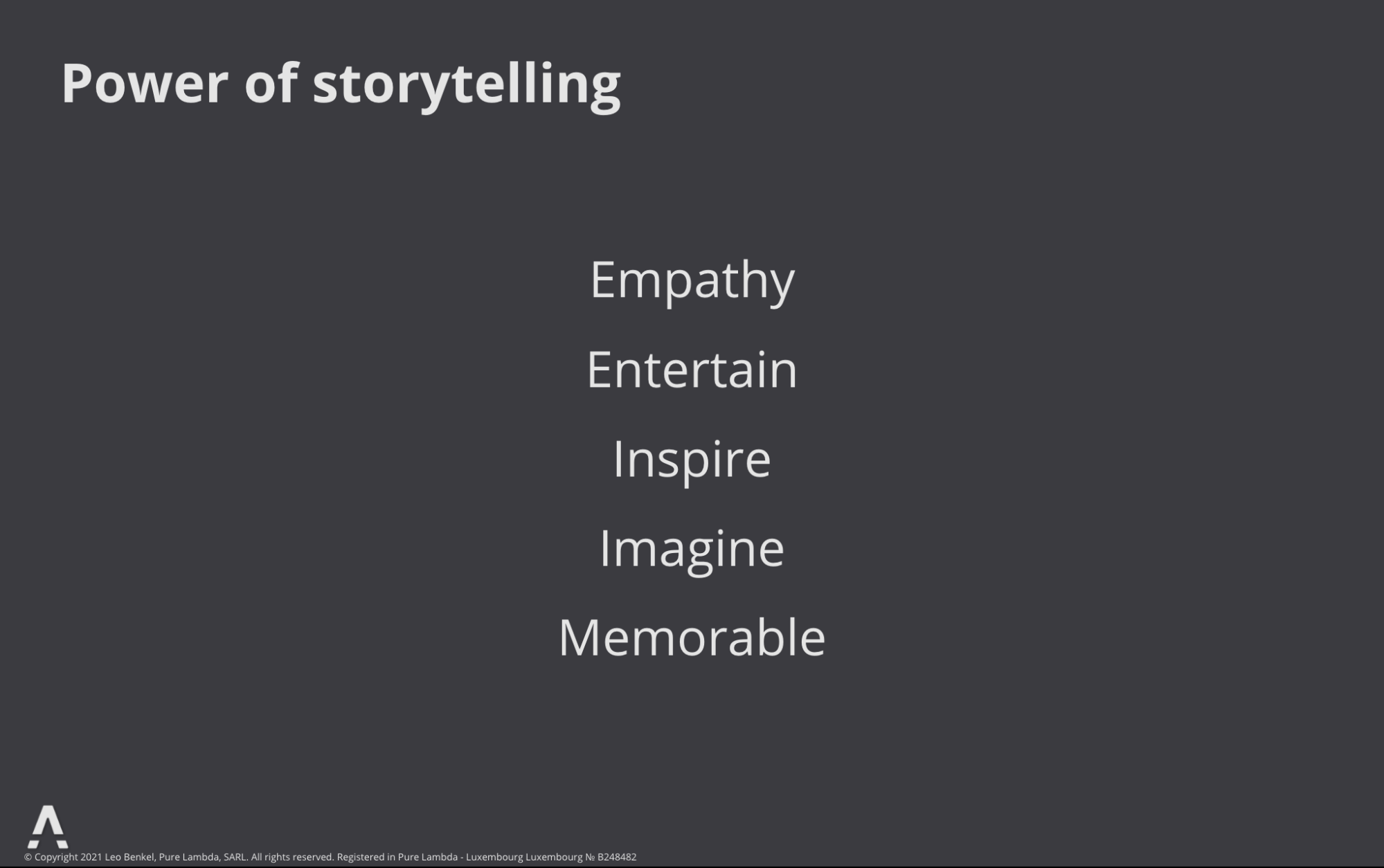 Power of storytelling

Empathy

Entertain

Inspire

Imagine

Memorable

© Copyright 2021 Leo Benkel, Pure Lambda, SARL. All rights reserved. Registered in Pure Lambda - Luxembourg Luxembourg № B248482